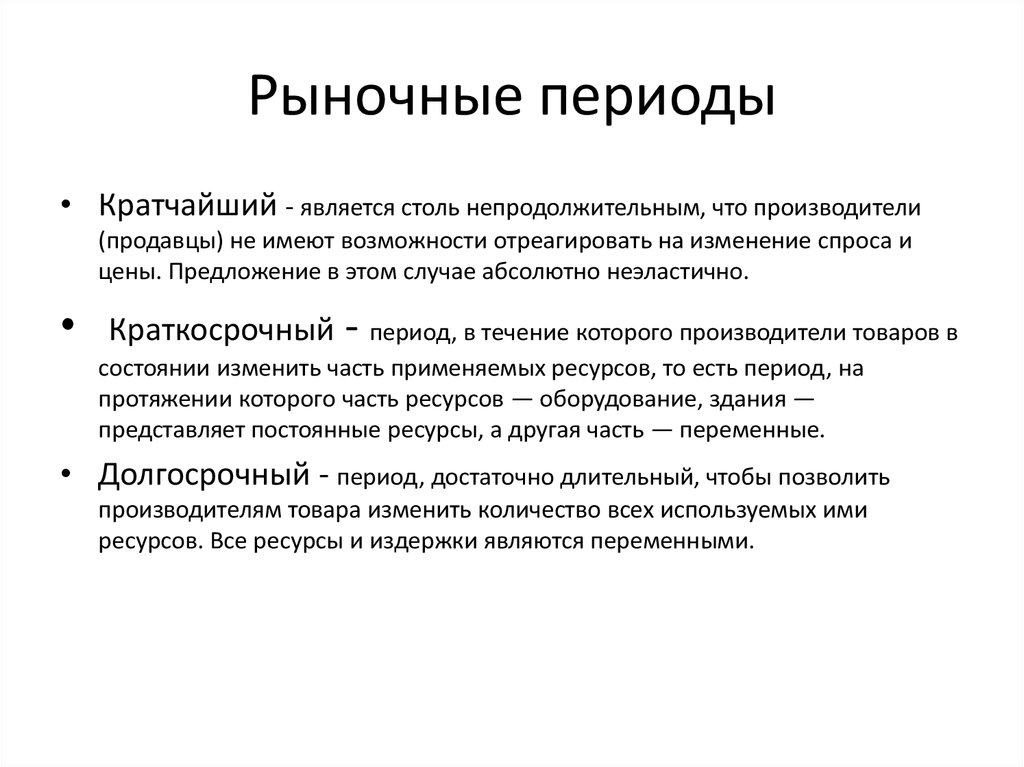 Рыночные периоды

• Кратчайший - является столь непродолжительным, что производители (продавцы) не имеют возможности отреагировать на изменение спроса и цены. Предложение в этом случае абсолютно неэластично.

• Краткосрочный - период, в течение которого производители товаров в состоянии изменить часть применяемых ресурсов, то есть период, на протяжении которого часть ресурсов — оборудование, здания — представляет постоянные ресурсы, а другая часть — переменные.

• Долгосрочный - период, достаточно длительный, чтобы позволить производителям товара изменить количество всех используемых ими ресурсов. Все ресурсы и издержки являются переменными.